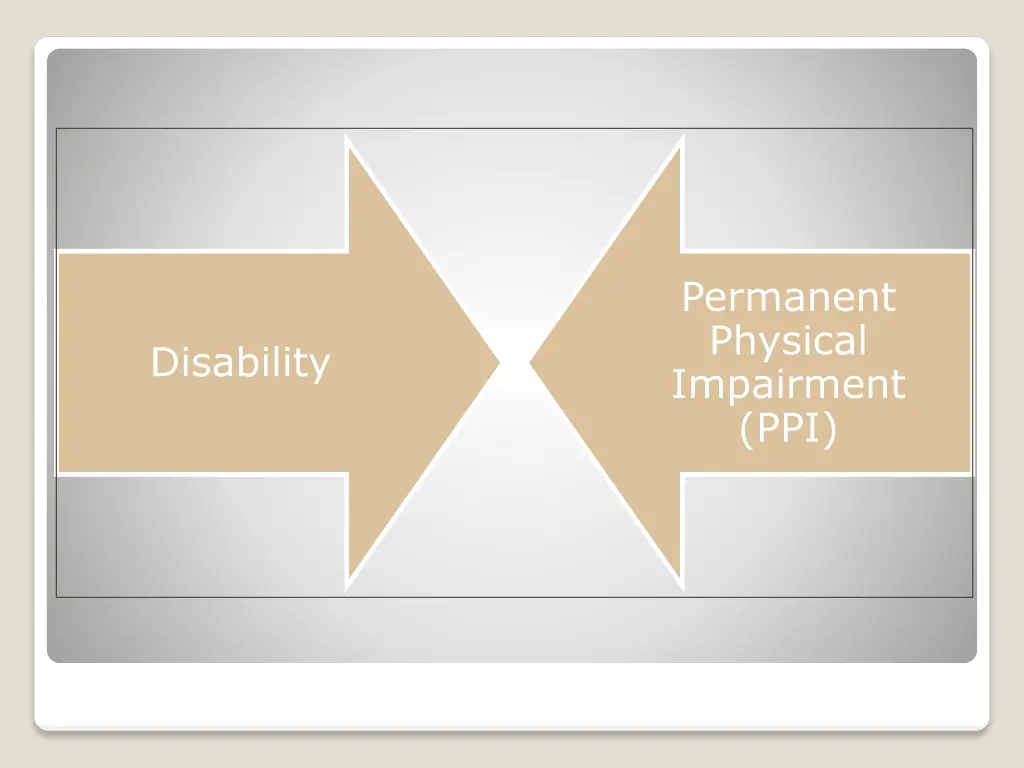 Disability

Permanent Physical Impairment (PPI)